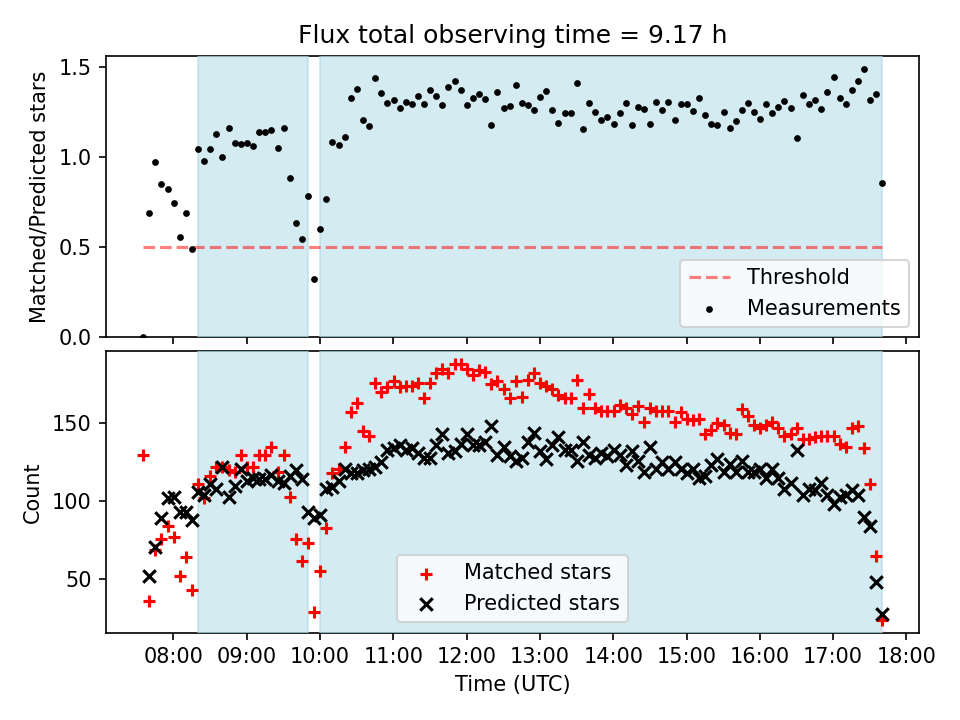 Flux total observing time = 9.17 h

Matched/Predicted stars

1.5
1.0
0.5
0.0

Threshold
Measurements

Count

150
100
50

Matched stars
Predicted stars

08:00 09:00 10:00 11:00 12:00 13:00 14:00 15:00 16:00 17:00 18:00

Time (UTC)